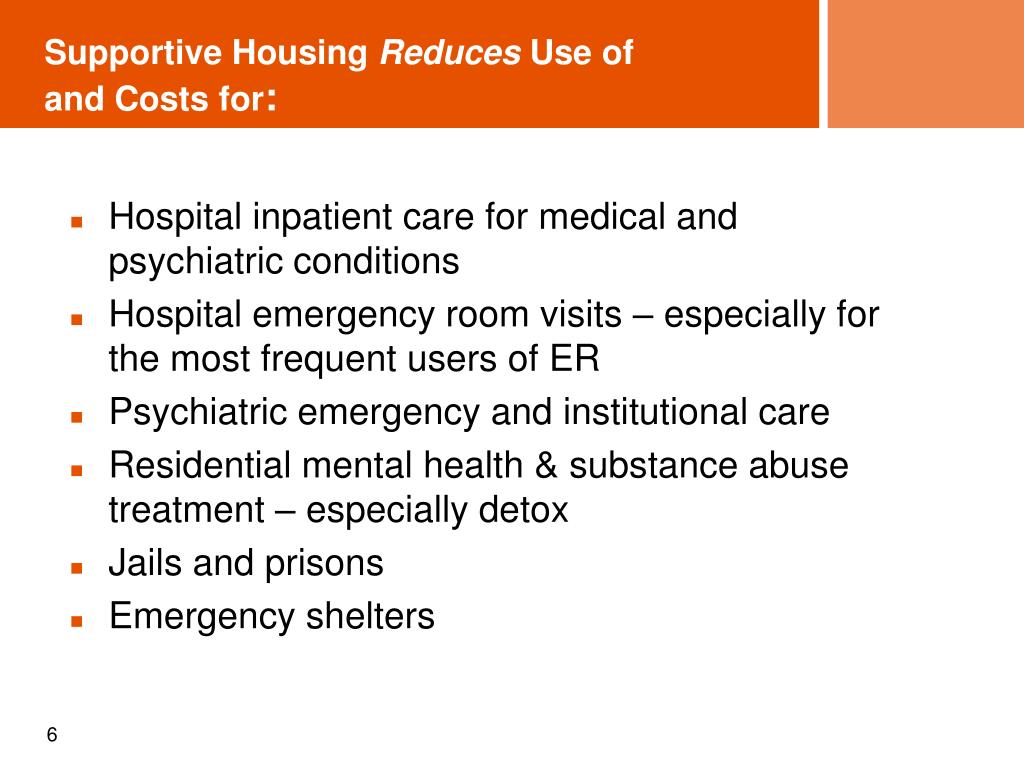 Supportive Housing Reduces Use of and Costs for:

- Hospital inpatient care for medical and psychiatric conditions
- Hospital emergency room visits – especially for the most frequent users of ER
- Psychiatric emergency and institutional care
- Residential mental health & substance abuse treatment – especially detox
- Jails and prisons
- Emergency shelters

6